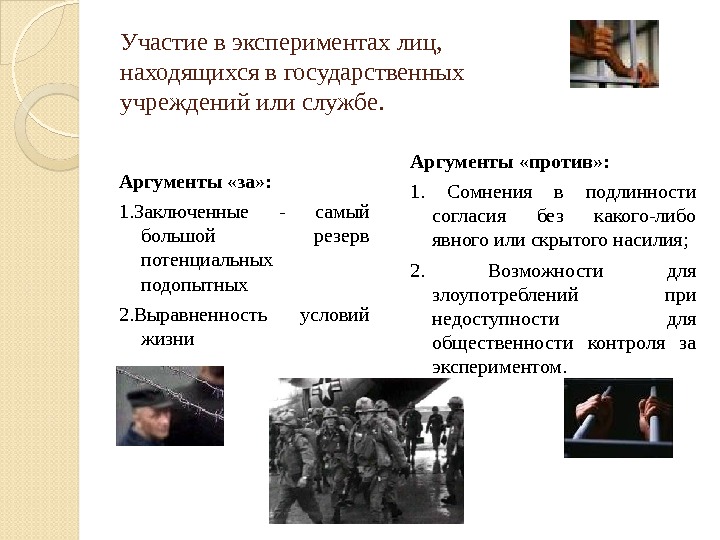 Участие в экспериментах лиц, находящихся в государственных учреждений или службе.

Аргументы «за»:

1.Заключенные - самый большой резерв потенциальных подопытных

2.Выравненность условий жизни

Аргументы «против»:

1. Сомнения в подлинности согласия без какого-либо явного или скрытого насилия;

2. Возможности для злоупотреблений при недоступности для общественности контроля за экспериментом.